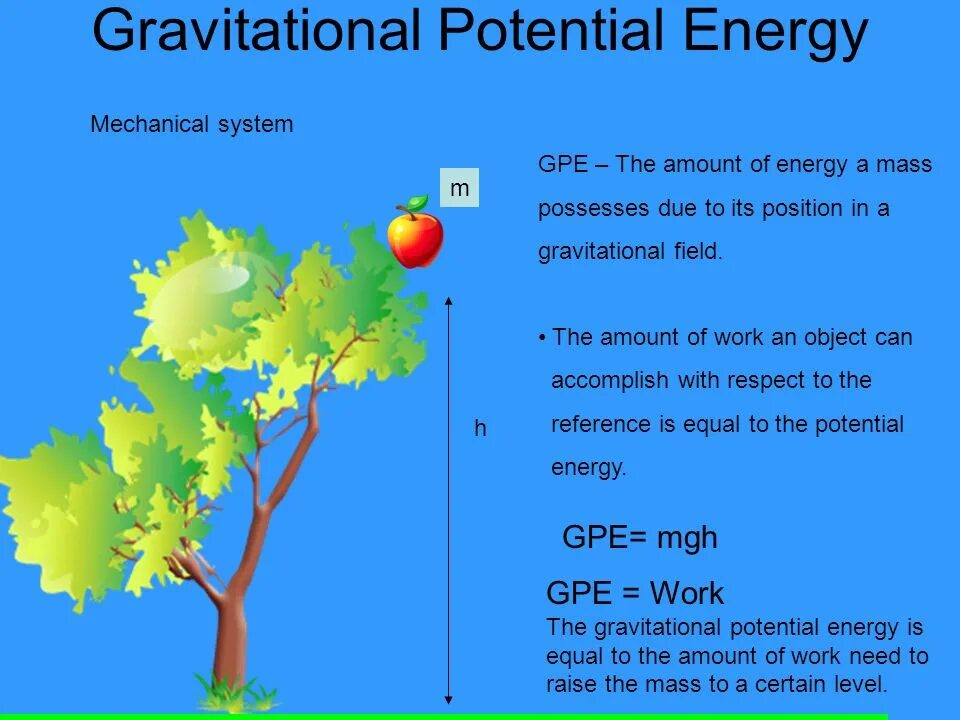 Gravitational Potential Energy

Mechanical system

m

h

GPE – The amount of energy a mass possesses due to its position in a gravitational field.

• The amount of work an object can accomplish with respect to the reference is equal to the potential energy.

GPE= mgh

GPE = Work
The gravitational potential energy is equal to the amount of work need to raise the mass to a certain level.